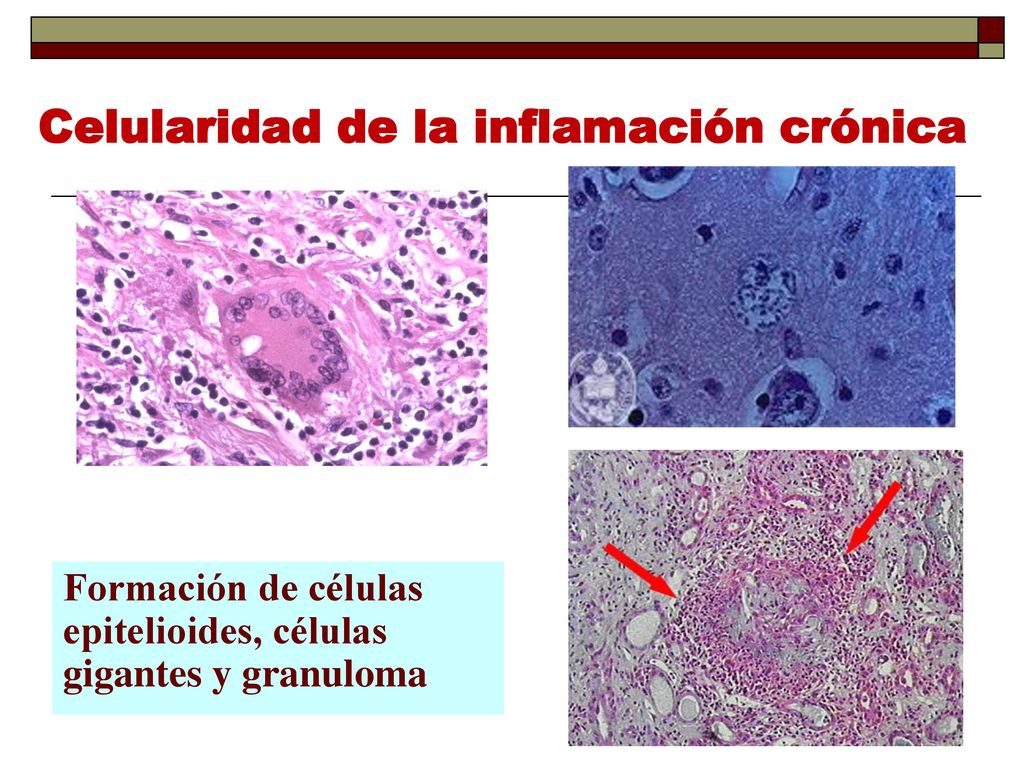 Celularidad de la inflamación crónica

Formación de células epitelioides, células gigantes y granuloma